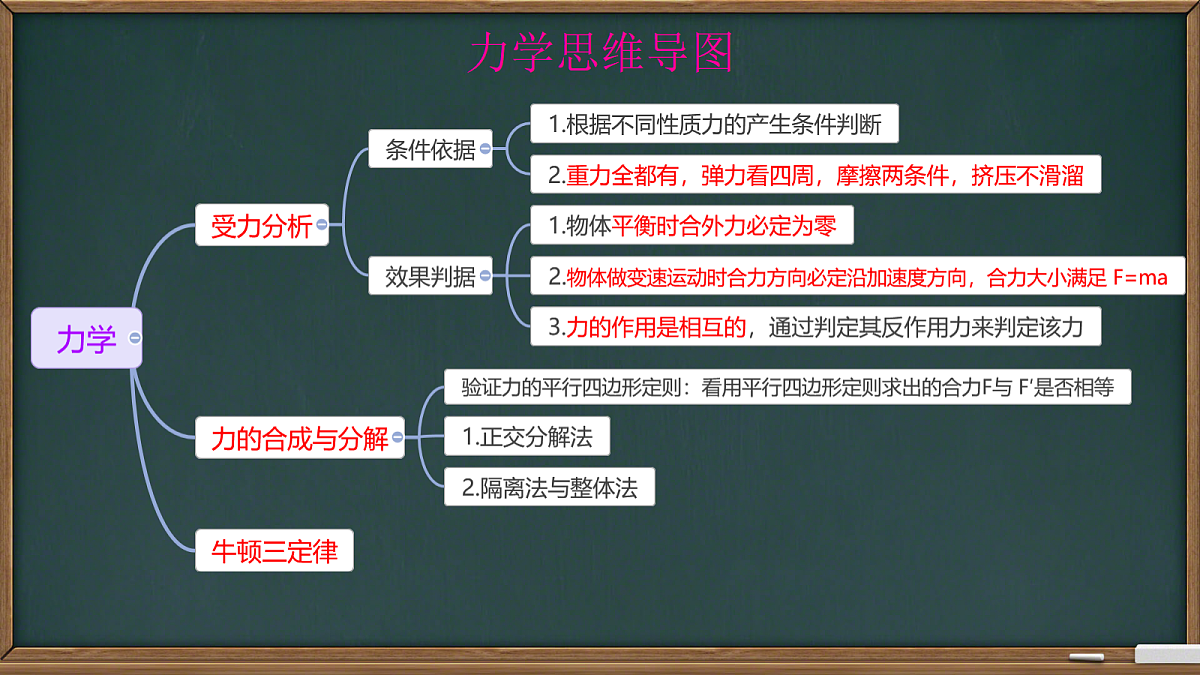 力学思维导图

力学

受力分析

条件依据

1.根据不同性质力的产生条件判断

2.重力全都有，弹力看四周，摩擦两条件，挤压不滑溜

效果判据

1.物体平衡时合外力必定为零

2.物体做变速运动时合力方向必定沿加速度方向，合力大小满足 F=ma

3.力的作用是相互的，通过判定其反作用力来判定该力

力的合成与分解

验证力的平行四边形定则：看用平行四边形定则求出的合力F与 F′是否相等

1.正交分解法

2.隔离法与整体法

牛顿三定律